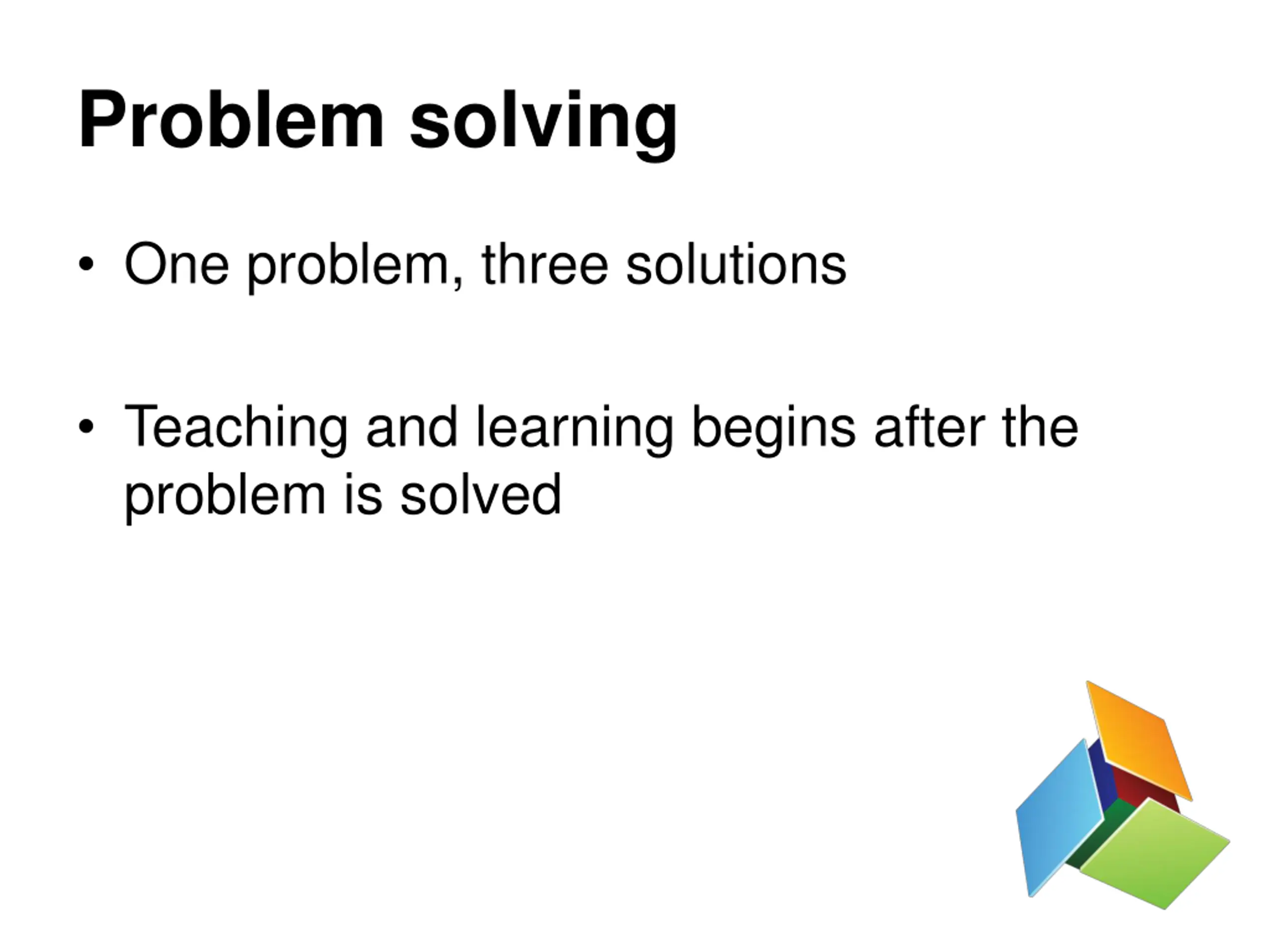 Problem solving

• One problem, three solutions

• Teaching and learning begins after the problem is solved